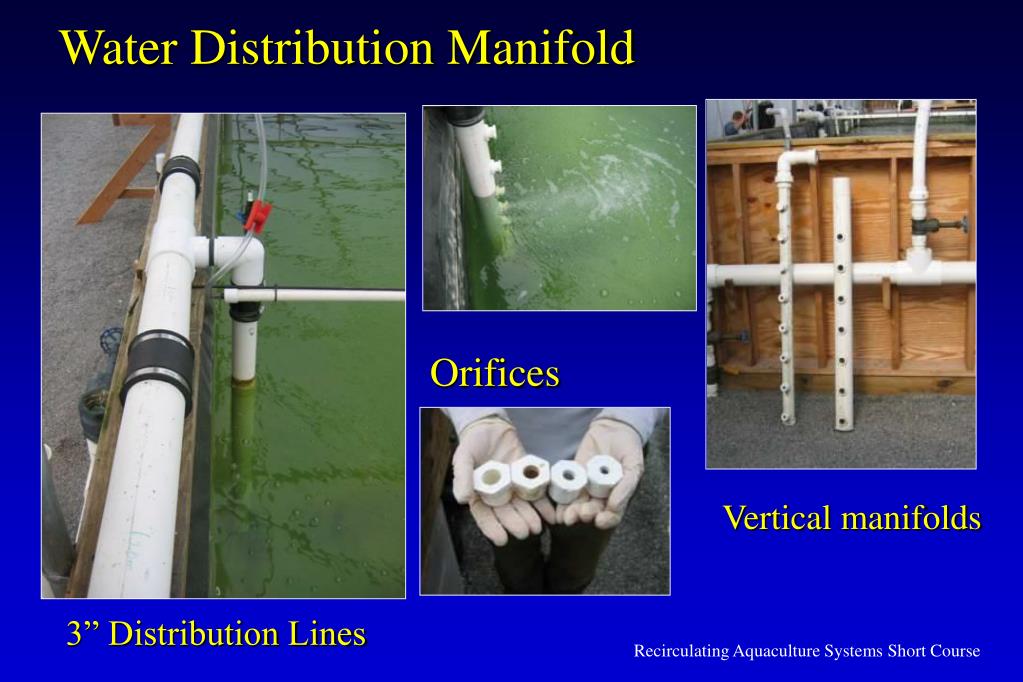 Water Distribution Manifold

Orifices

Vertical manifolds

3” Distribution Lines

Recirculating Aquaculture Systems Short Course